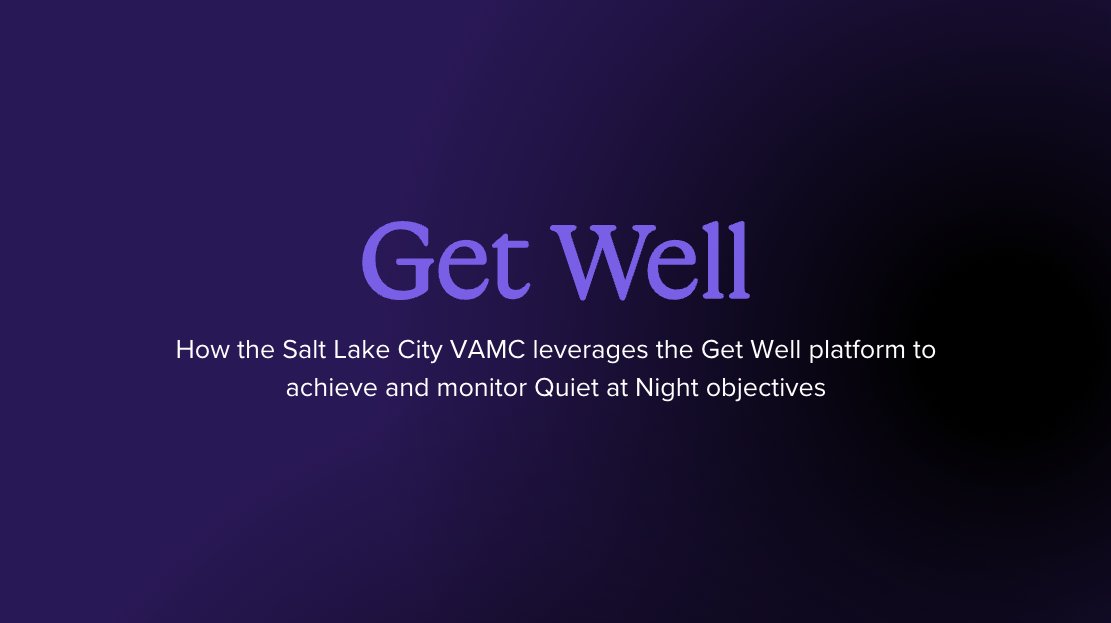 Get Well

How the Salt Lake City VAMC leverages the Get Well platform to achieve and monitor Quiet at Night objectives